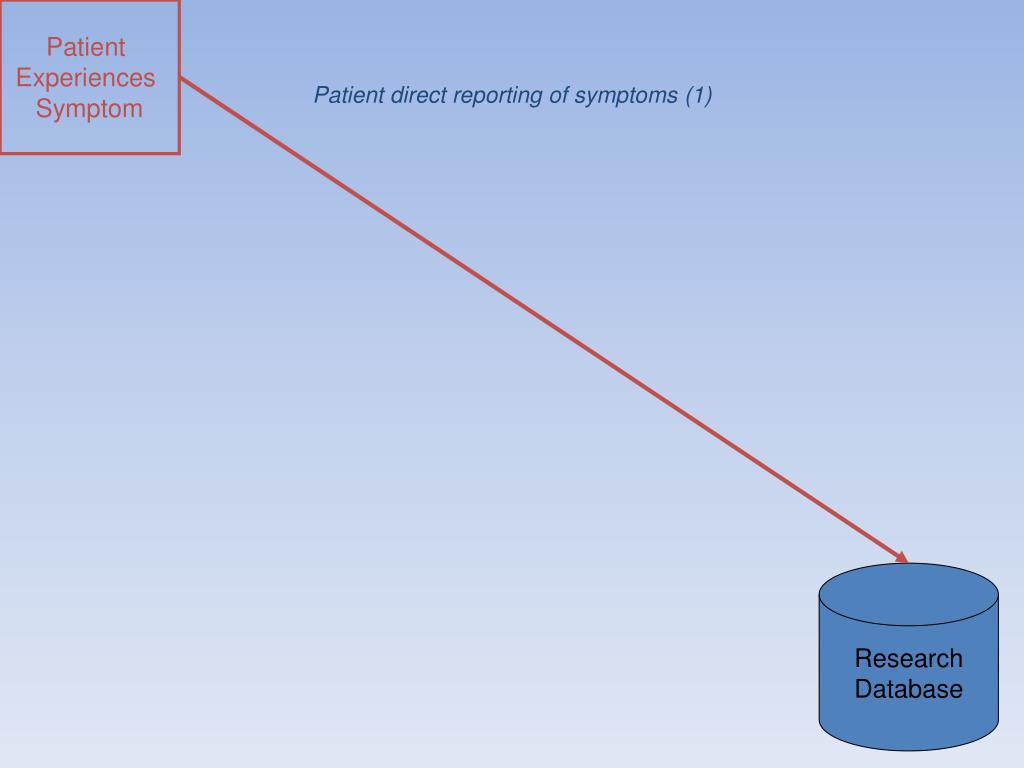 Patient Experiences Symptom

Patient direct reporting of symptoms (1)

Research Database